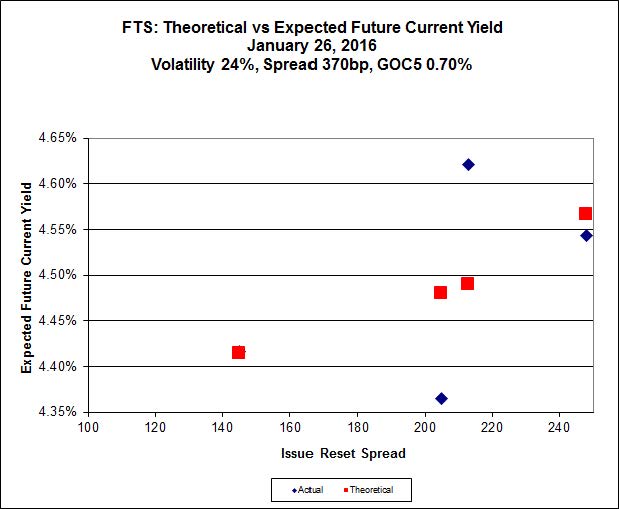 FTS: Theoretical vs Expected Future Current Yield
January 26, 2016
Volatility 24%, Spread 370bp, GOC5 0.70%

Expected Future Current Yield

4.65%
4.60%
4.55%
4.50%
4.45%
4.40%
4.35%

100 120 140 160 180 200 220 240

Issue Reset Spread

Actual
Theoretical